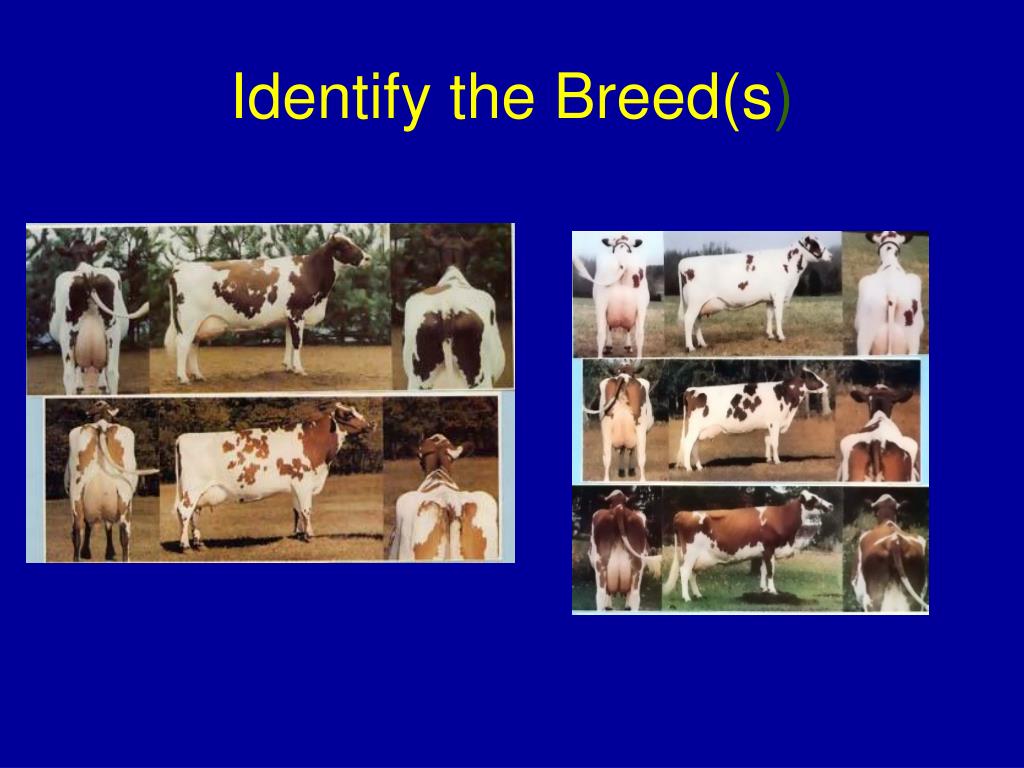 Identify the Breed(s)